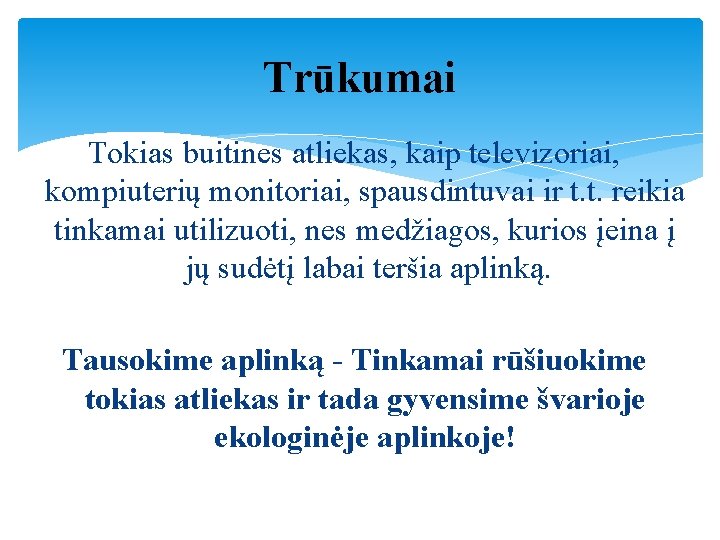 Trūkumai

Tokias buitines atliekas, kaip televizoriai, kompiuterių monitoriai, spausdintuvai ir t.t. reikia tinkamai utilizuoti, nes medžiagos, kurios įeina į jų sudėtį labai teršia aplinką.

Tausokime aplinką - Tinkamai rūšiuokime tokias atliekas ir tada gyvensime švarioje ekologinėje aplinkoje!